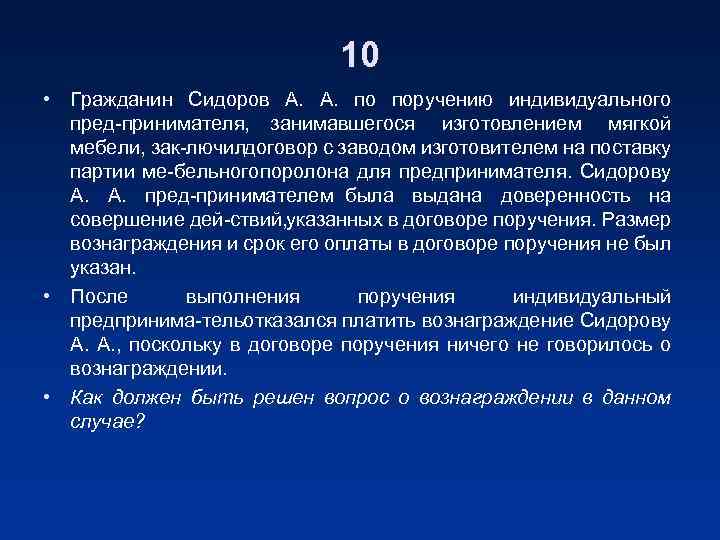 10

• Гражданин Сидоров А. А. по поручению индивидуального пред-принимателя, занимавшегося изготовлением мягкой мебели, зак-лючилдоговор с заводом изготовителем на поставку партии ме-бельногопоролона для предпринимателя. Сидорову А. А. пред-принимателем была выдана доверенность на совершение дей-ствий,указанных в договоре поручения. Размер вознаграждения и срок его оплаты в договоре поручения не был указан.

• После выполнения поручения индивидуальный предпринима-тельотказался платить вознаграждение Сидорову А. А., поскольку в договоре поручения ничего не говорилось о вознаграждении.

• Как должен быть решен вопрос о вознаграждении в данном случае?